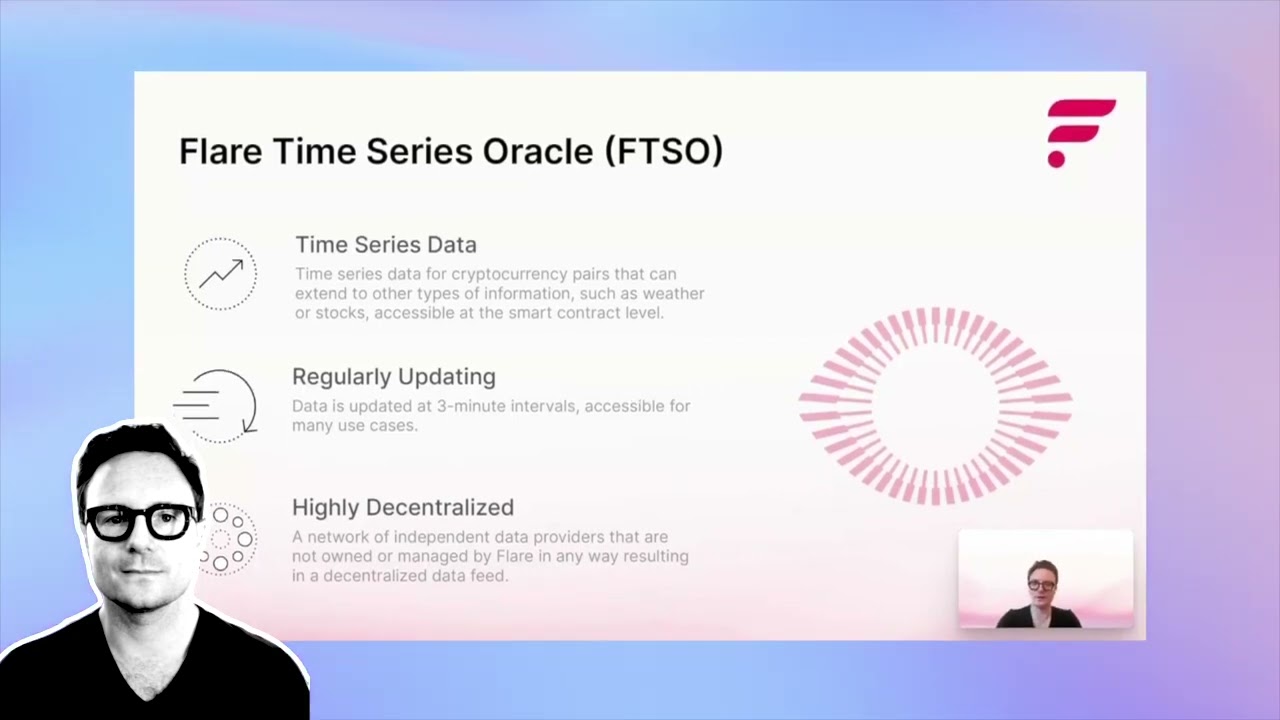 Flare Time Series Oracle (FTSO)

Time Series Data
Time series data for cryptocurrency pairs that can extend to other types of information, such as weather or stocks, accessible at the smart contract level.

Regularly Updating
Data is updated at 3-minute intervals, accessible for many use cases.

Highly Decentralized
A network of independent data providers that are not owned or managed by Flare in any way resulting in a decentralized data feed.